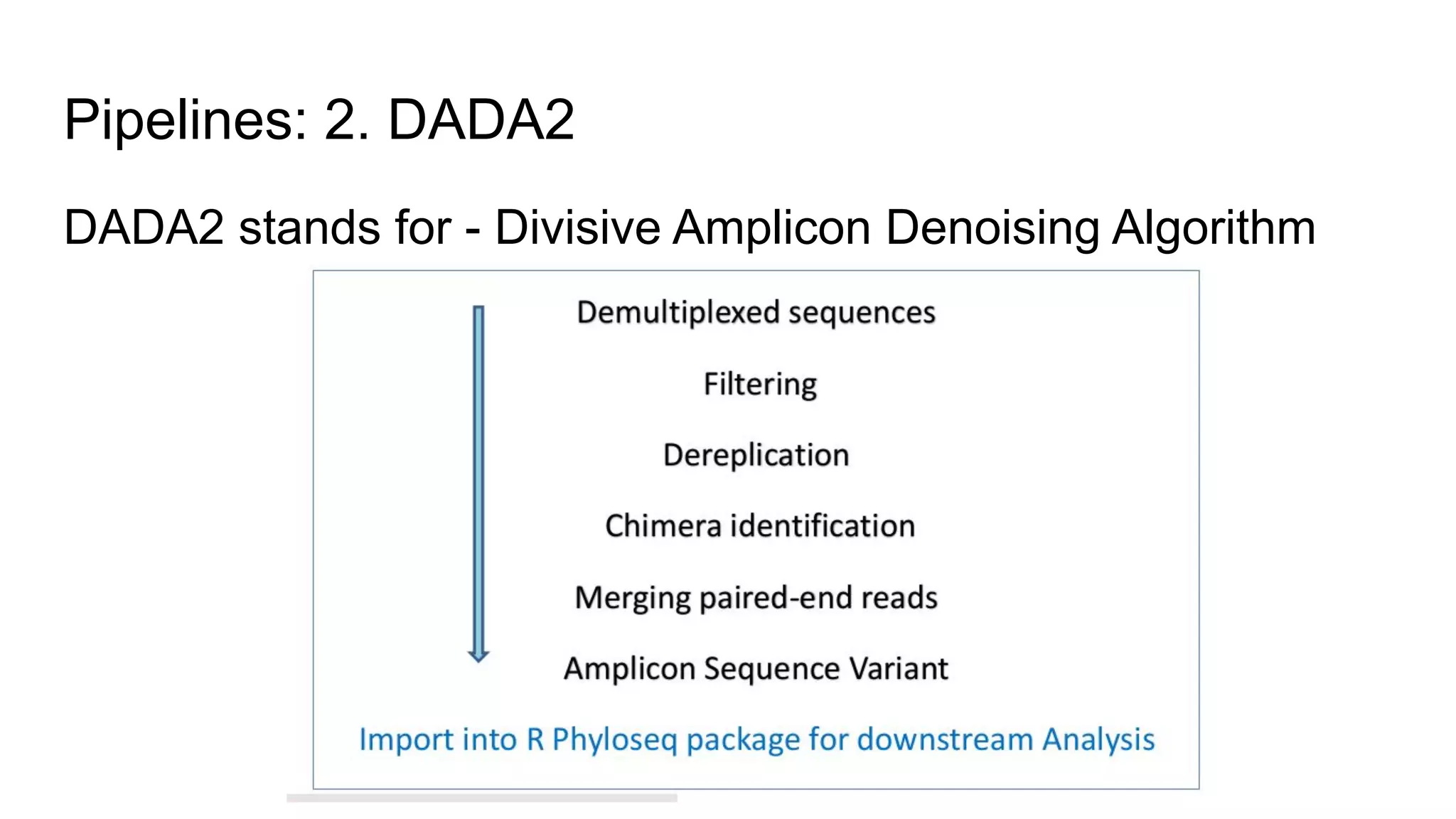 Pipelines: 2. DADA2

DADA2 stands for - Divisive Amplicon Denoising Algorithm

Demultiplexed sequences

Filtering

Dereplication

Chimera identification

Merging paired-end reads

Amplicon Sequence Variant

Import into R Phyloseq package for downstream Analysis